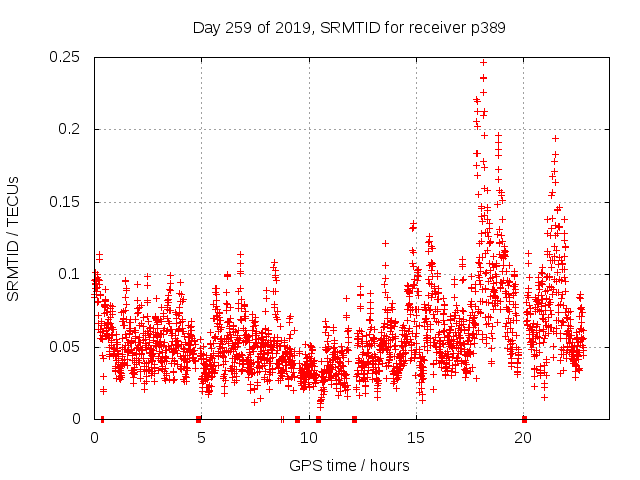 Day 259 of 2019, SRMTID for receiver p389

SRMTID / TECUs

0.25
0.2
0.15
0.1
0.05
0

0
5
10
15
20

GPS time / hours